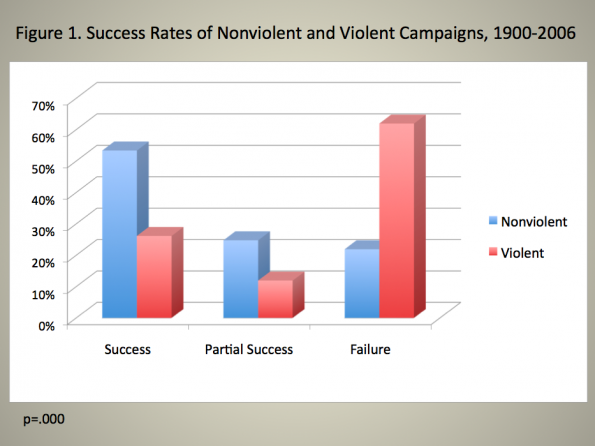 Figure 1. Success Rates of Nonviolent and Violent Campaigns, 1900-2006

70%
60%
50%
40%
30%
20%
10%
0%

Success
Partial Success
Failure

Nonviolent
Violent

p=.000